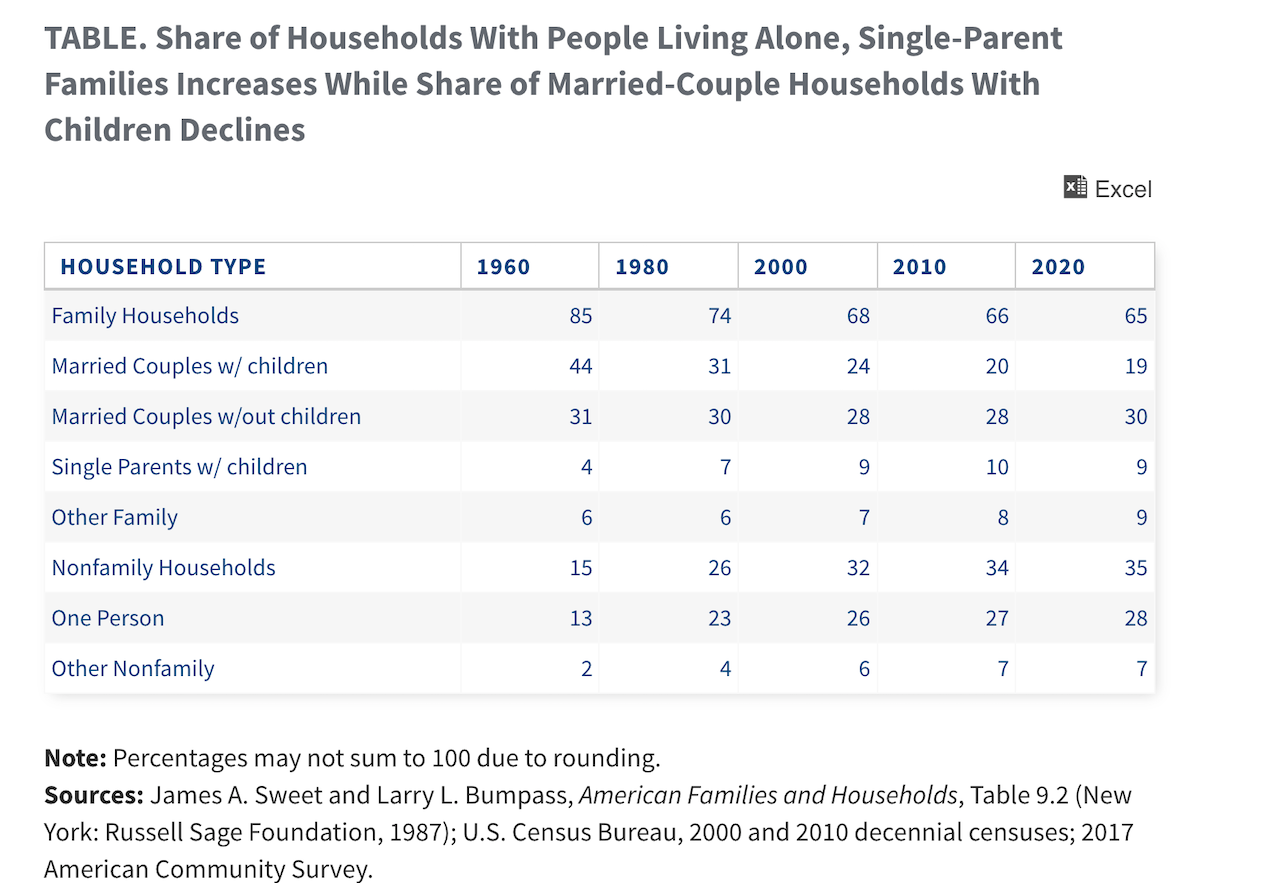 TABLE. Share of Households With People Living Alone, Single-Parent Families Increases While Share of Married-Couple Households With Children Declines

Excel

| HOUSEHOLD TYPE | 1960 | 1980 | 2000 | 2010 | 2020 |
|---|---|---|---|---|---|
| Family Households | 85 | 74 | 68 | 66 | 65 |
| Married Couples w/ children | 44 | 31 | 24 | 20 | 19 |
| Married Couples w/out children | 31 | 30 | 28 | 28 | 30 |
| Single Parents w/ children | 4 | 7 | 9 | 10 | 9 |
| Other Family | 6 | 6 | 7 | 8 | 9 |
| Nonfamily Households | 15 | 26 | 32 | 34 | 35 |
| One Person | 13 | 23 | 26 | 27 | 28 |
| Other Nonfamily | 2 | 4 | 6 | 7 | 7 |

Note: Percentages may not sum to 100 due to rounding.
Sources: James A. Sweet and Larry L. Bumpass, American Families and Households, Table 9.2 (New York: Russell Sage Foundation, 1987); U.S. Census Bureau, 2000 and 2010 decennial censuses; 2017 American Community Survey.